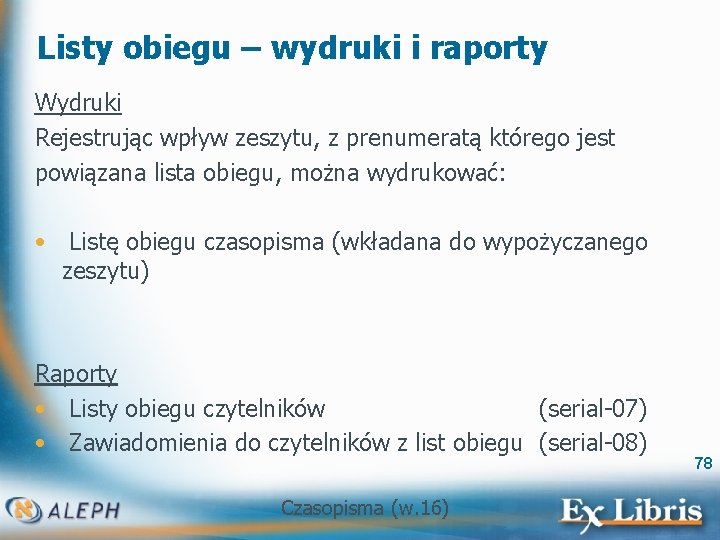 Listy obiegu – wydruki i raporty

Wydruki

Rejestrując wpływ zeszytu, z prenumeratą którego jest powiązana lista obiegu, można wydrukować:

• Listę obiegu czasopisma (wkładana do wypożyczanego zeszytu)

Raporty

• Listy obiegu czytelników (serial-07)
• Zawiadomienia do czytelników z list obiegu (serial-08)

78

ALEPH

Czasopisma (w.16)

Ex Libris